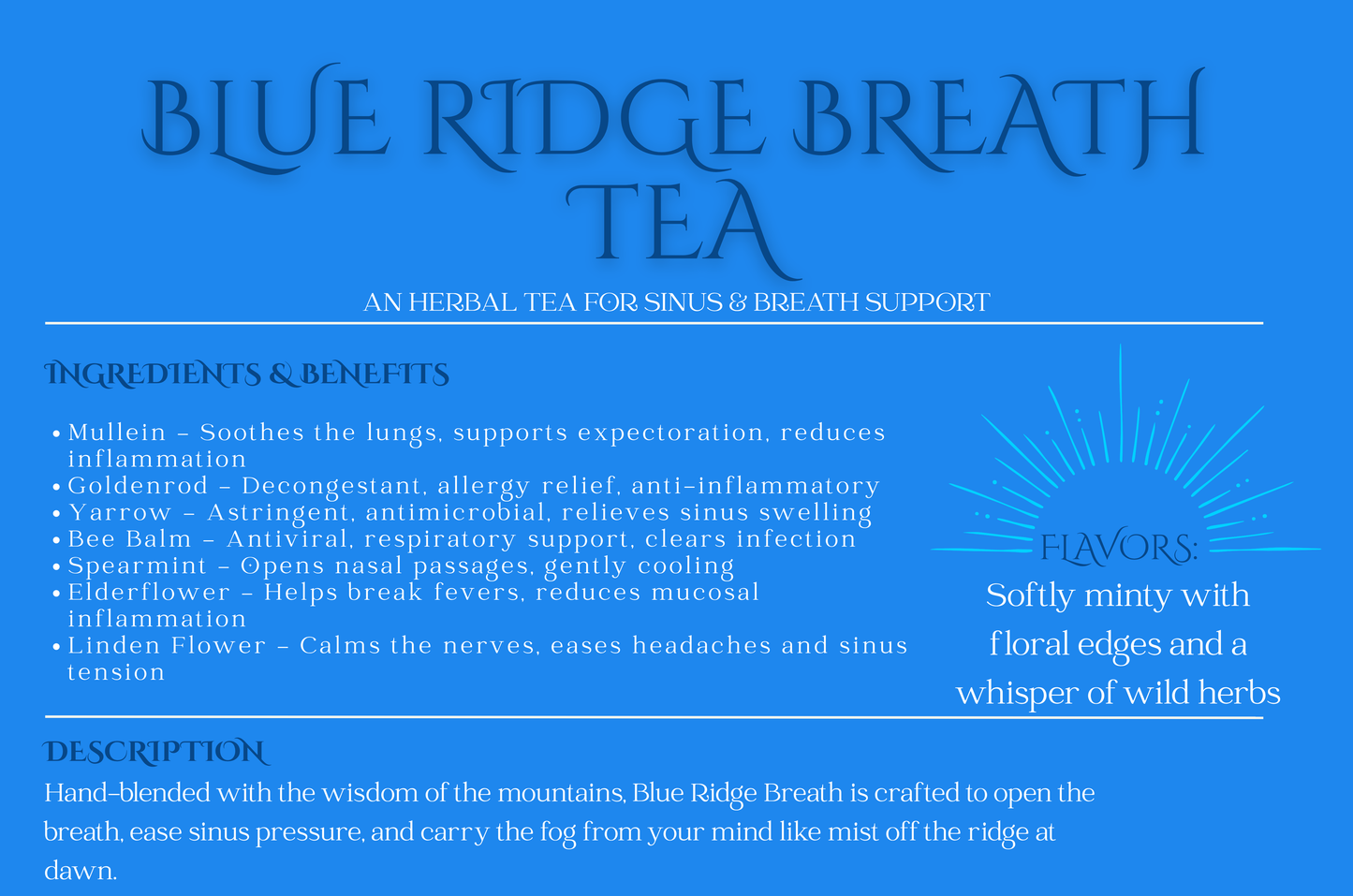 BLUE RIDGE BREATH TEA

AN HERBAL TEA FOR SINUS & BREATH SUPPORT

INGREDIENTS & BENEFITS

• Mullein – Soothes the lungs, supports expectoration, reduces inflammation
• Goldenrod – Decongestant, allergy relief, anti-inflammatory
• Yarrow – Astringent, antimicrobial, relieves sinus swelling
• Bee Balm – Antiviral, respiratory support, clears infection
• Spearmint – Opens nasal passages, gently cooling
• Elderflower – Helps break fevers, reduces mucosal inflammation
• Linden Flower – Calms the nerves, eases headaches and sinus tension

FLAVORS:
Softly minty with floral edges and a whisper of wild herbs

DESCRIPTION

Hand-blended with the wisdom of the mountains, Blue Ridge Breath is crafted to open the breath, ease sinus pressure, and carry the fog from your mind like mist off the ridge at dawn.